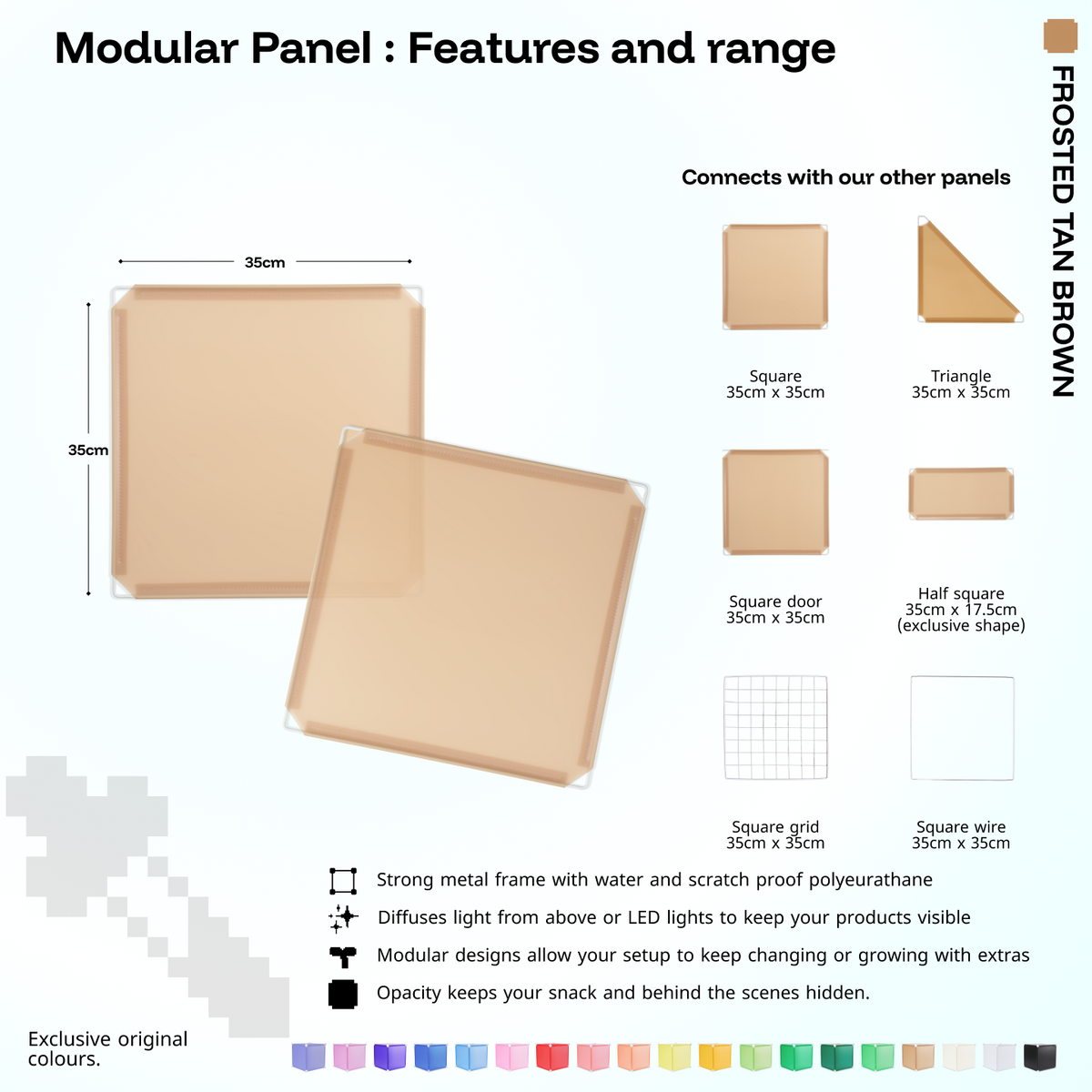 Modular Panel : Features and range

FROSTED TAN BROWN

35cm

35cm

Connects with our other panels

Square
35cm x 35cm

Triangle
35cm x 35cm

Square door
35cm x 35cm

Half square
35cm x 17.5cm
(exclusive shape)

Square grid
35cm x 35cm

Square wire
35cm x 35cm

Strong metal frame with water and scratch proof polyeurathane

Diffuses light from above or LED lights to keep your products visible

Modular designs allow your setup to keep changing or growing with extras

Opacity keeps your snack and behind the scenes hidden.

Exclusive original colours.